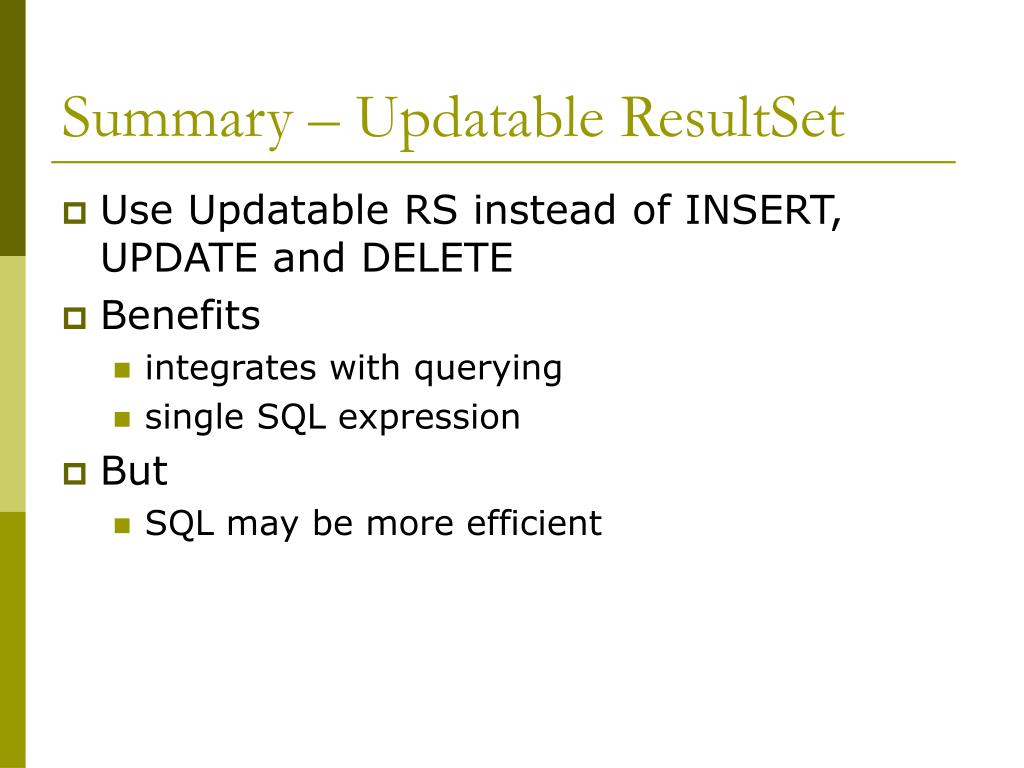 Summary – Updatable ResultSet

Use Updatable RS instead of INSERT, UPDATE and DELETE

Benefits

integrates with querying

single SQL expression

But

SQL may be more efficient